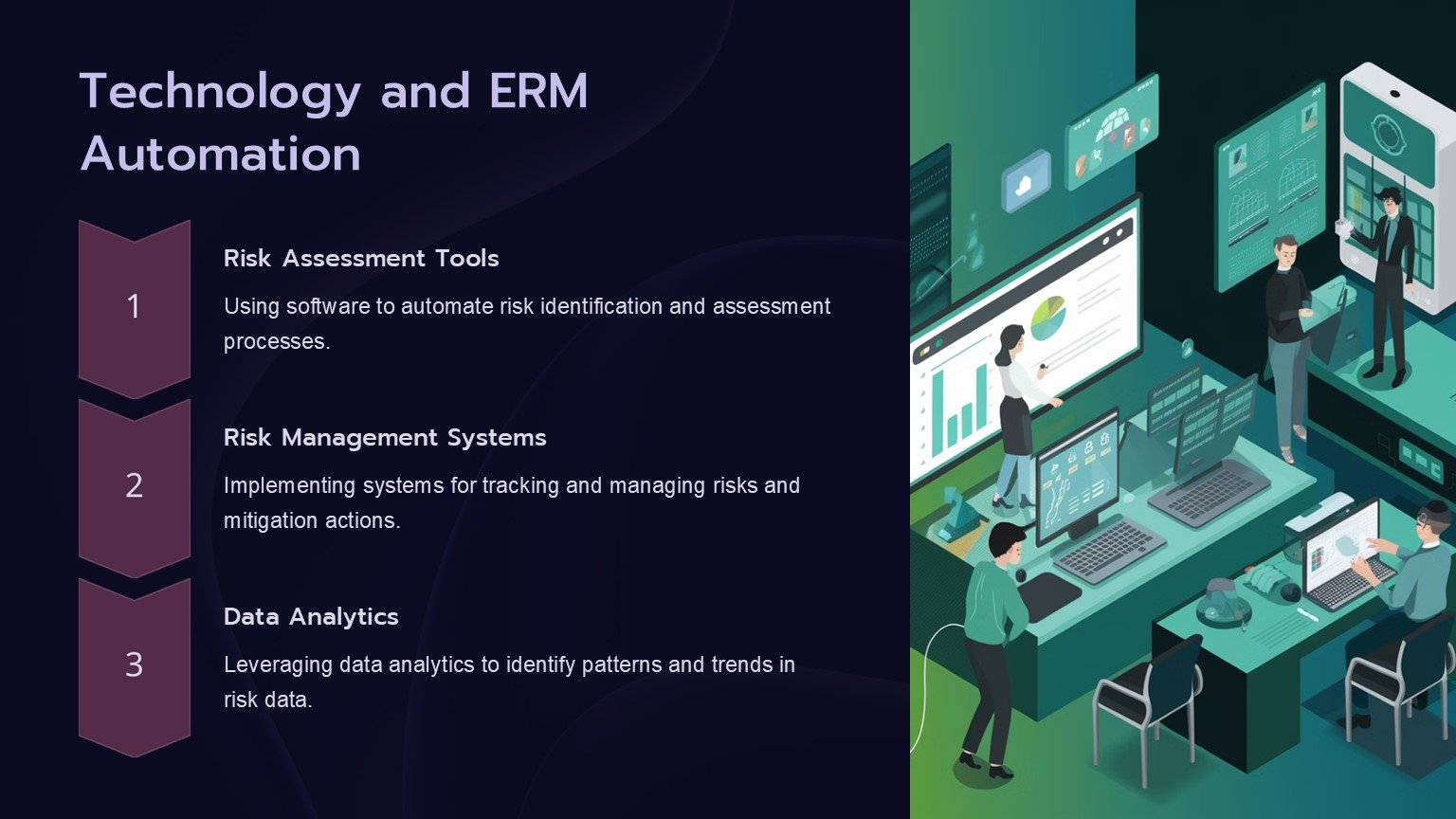 Technology and ERM Automation

1

Risk Assessment Tools

Using software to automate risk identification and assessment processes.

2

Risk Management Systems

Implementing systems for tracking and managing risks and mitigation actions.

3

Data Analytics

Leveraging data analytics to identify patterns and trends in risk data.